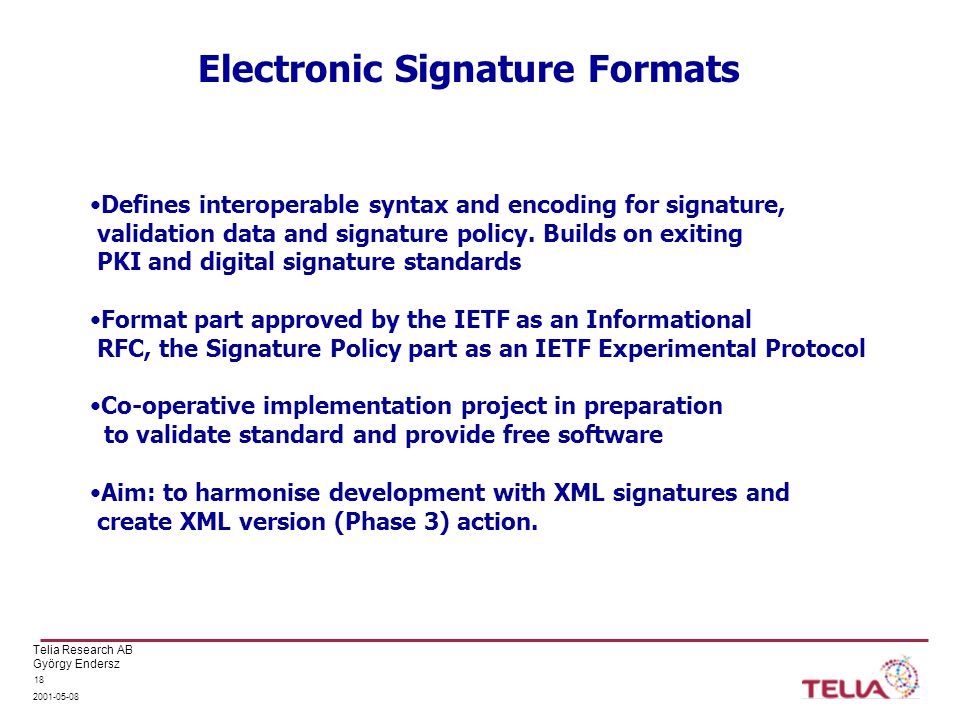 Electronic Signature Formats

•Defines interoperable syntax and encoding for signature, validation data and signature policy. Builds on exiting PKI and digital signature standards

•Format part approved by the IETF as an Informational RFC, the Signature Policy part as an IETF Experimental Protocol

•Co-operative implementation project in preparation to validate standard and provide free software

•Aim: to harmonise development with XML signatures and create XML version (Phase 3) action.

Telia Research AB
György Endersz
18
2001-05-08

TELIA